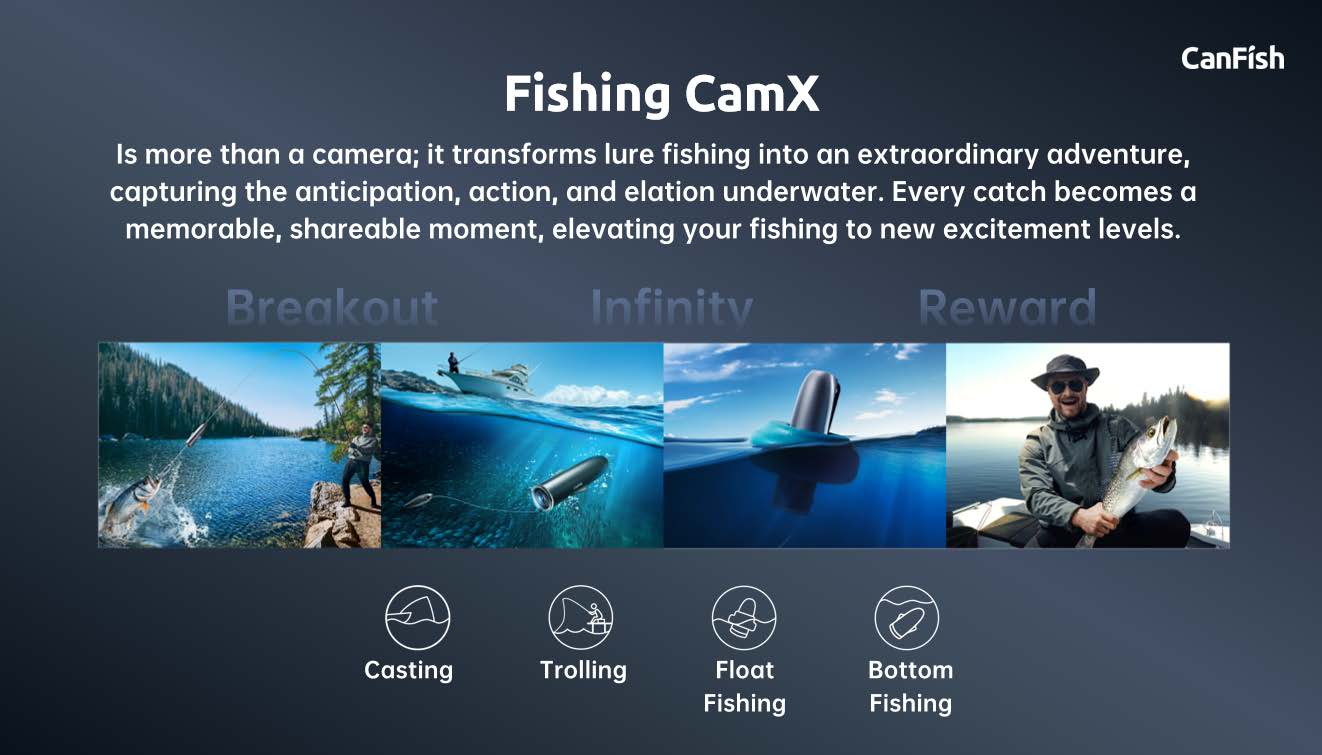 CanFish

Fishing CamX

Is more than a camera; it transforms lure fishing into an extraordinary adventure, capturing the anticipation, action, and elation underwater. Every catch becomes a memorable, shareable moment, elevating your fishing to new excitement levels.

Breakout Infinity Reward

Casting

Trolling

Float Fishing

Bottom Fishing